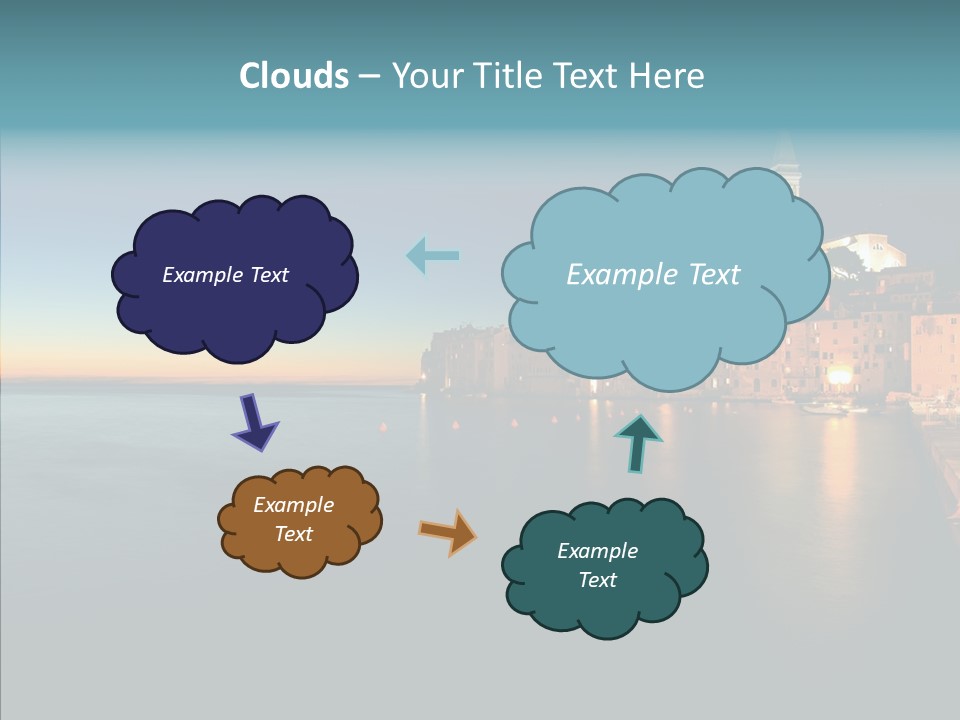 Clouds – Your Title Text Here

Example Text

Example Text

Example Text

Example Text